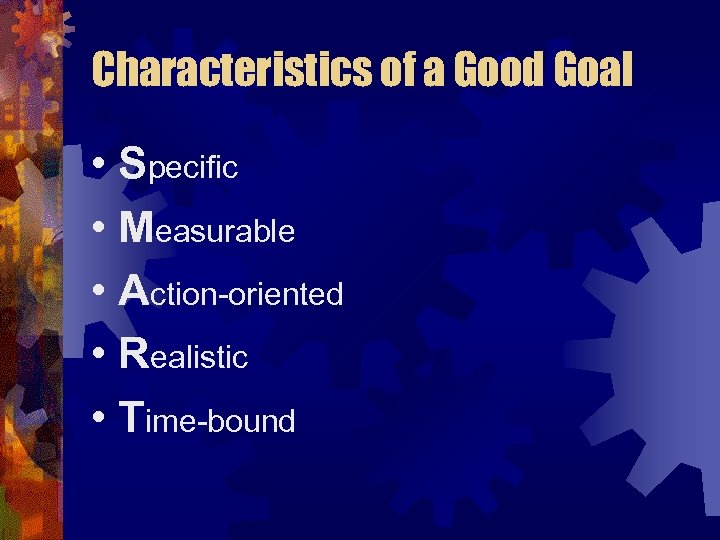 Characteristics of a Good Goal

• Specific
• Measurable
• Action-oriented
• Realistic
• Time-bound